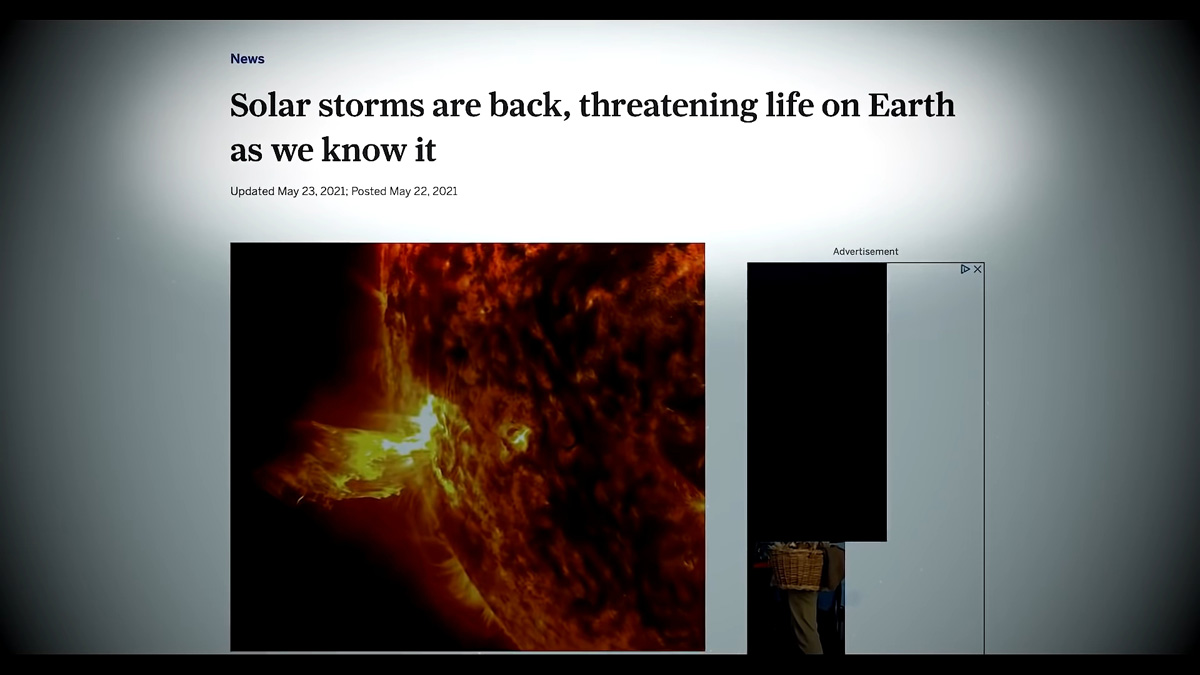 News

Solar storms are back, threatening life on Earth as we know it

Updated May 23, 2021; Posted May 22, 2021

Advertisement